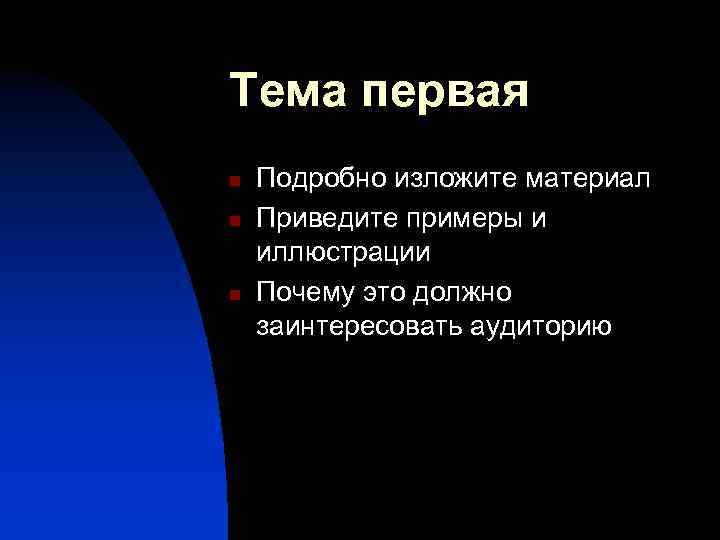 Тема первая

- Подробно изложите материал
- Приведите примеры и иллюстрации
- Почему это должно заинтересовать аудиторию